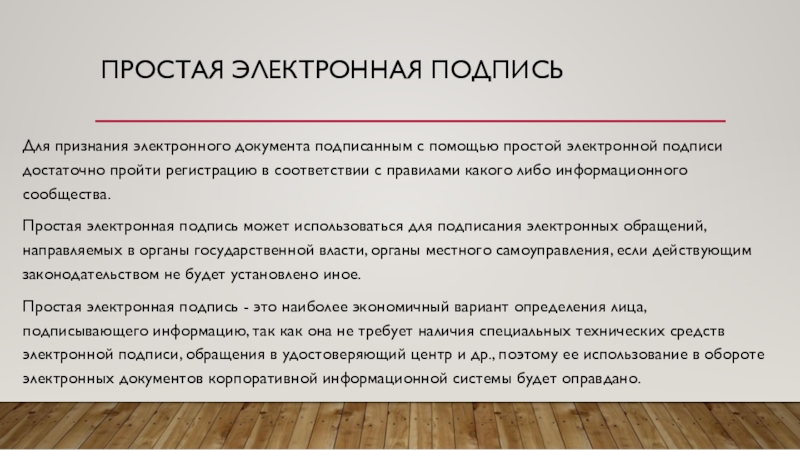 ПРОСТАЯ ЭЛЕКТРОННАЯ ПОДПИСЬ

Для признания электронного документа подписанным с помощью простой электронной подписи достаточно пройти регистрацию в соответствии с правилами какого либо информационного сообщества.

Простая электронная подпись может использоваться для подписания электронных обращений, направляемых в органы государственной власти, органы местного самоуправления, если действующим законодательством не будет установлено иное.

Простая электронная подпись - это наиболее экономичный вариант определения лица, подписывающего информацию, так как она не требует наличия специальных технических средств электронной подписи, обращения в удостоверяющий центр и др., поэтому ее использование в обороте электронных документов корпоративной информационной системы будет оправдано.